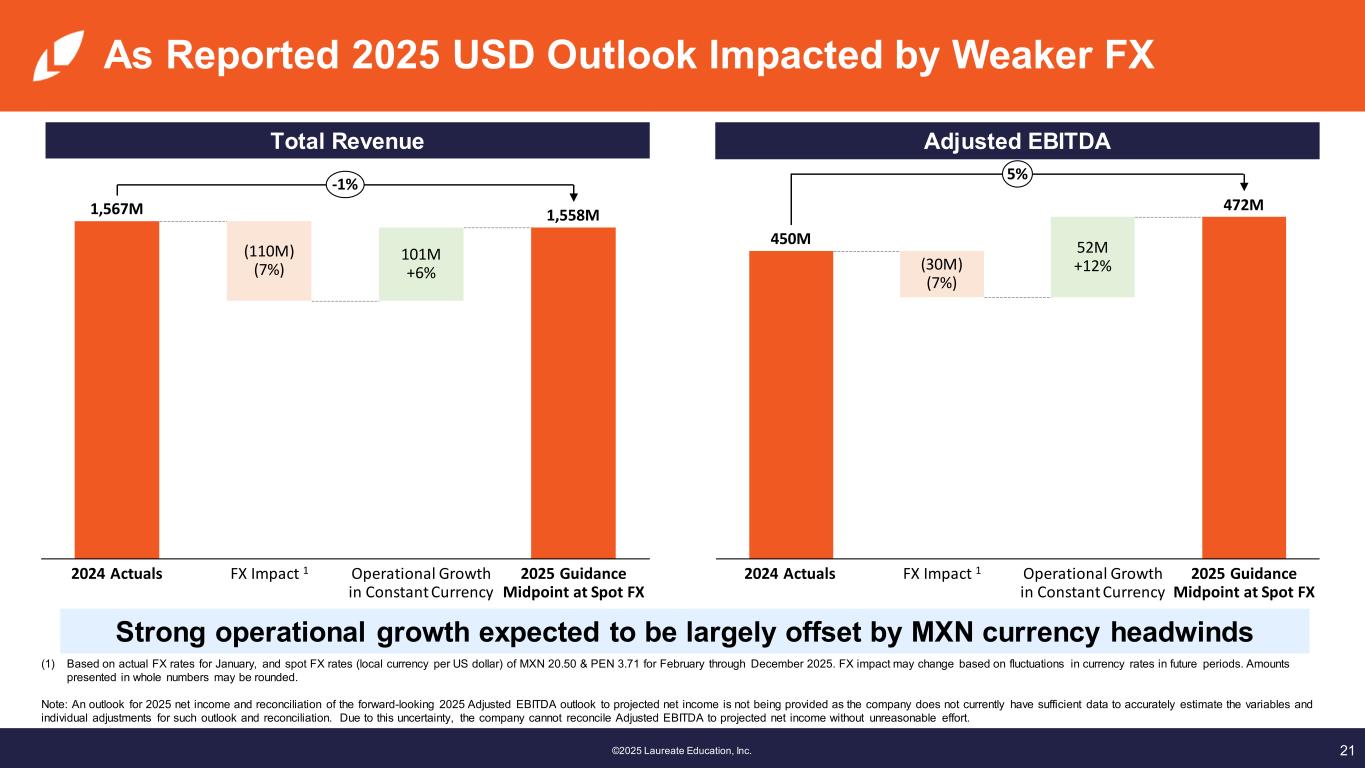 As Reported 2025 USD Outlook Impacted by Weaker FX

Total Revenue

-1%

1,567M

(110M)
(7%)

101M
+6%

1,558M

2024 Actuals

FX Impact $^1$

Operational Growth in Constant Currency

2025 Guidance Midpoint at Spot FX

Adjusted EBITDA

5%

450M

(30M)
(7%)

52M
+12%

472M

2024 Actuals

FX Impact $^1$

Operational Growth in Constant Currency

2025 Guidance Midpoint at Spot FX

Strong operational growth expected to be largely offset by MXN currency headwinds

(1) Based on actual FX rates for January, and spot FX rates (local currency per US dollar) of MXN 20.50 & PEN 3.71 for February through December 2025. FX impact may change based on fluctuations in currency rates in future periods. Amounts presented in whole numbers may be rounded.

Note: An outlook for 2025 net income and reconciliation of the forward-looking 2025 Adjusted EBITDA outlook to projected net income is not being provided as the company does not currently have sufficient data to accurately estimate the variables and individual adjustments for such outlook and reconciliation. Due to this uncertainty, the company cannot reconcile Adjusted EBITDA to projected net income without unreasonable effort.

©2025 Laureate Education, Inc.

21